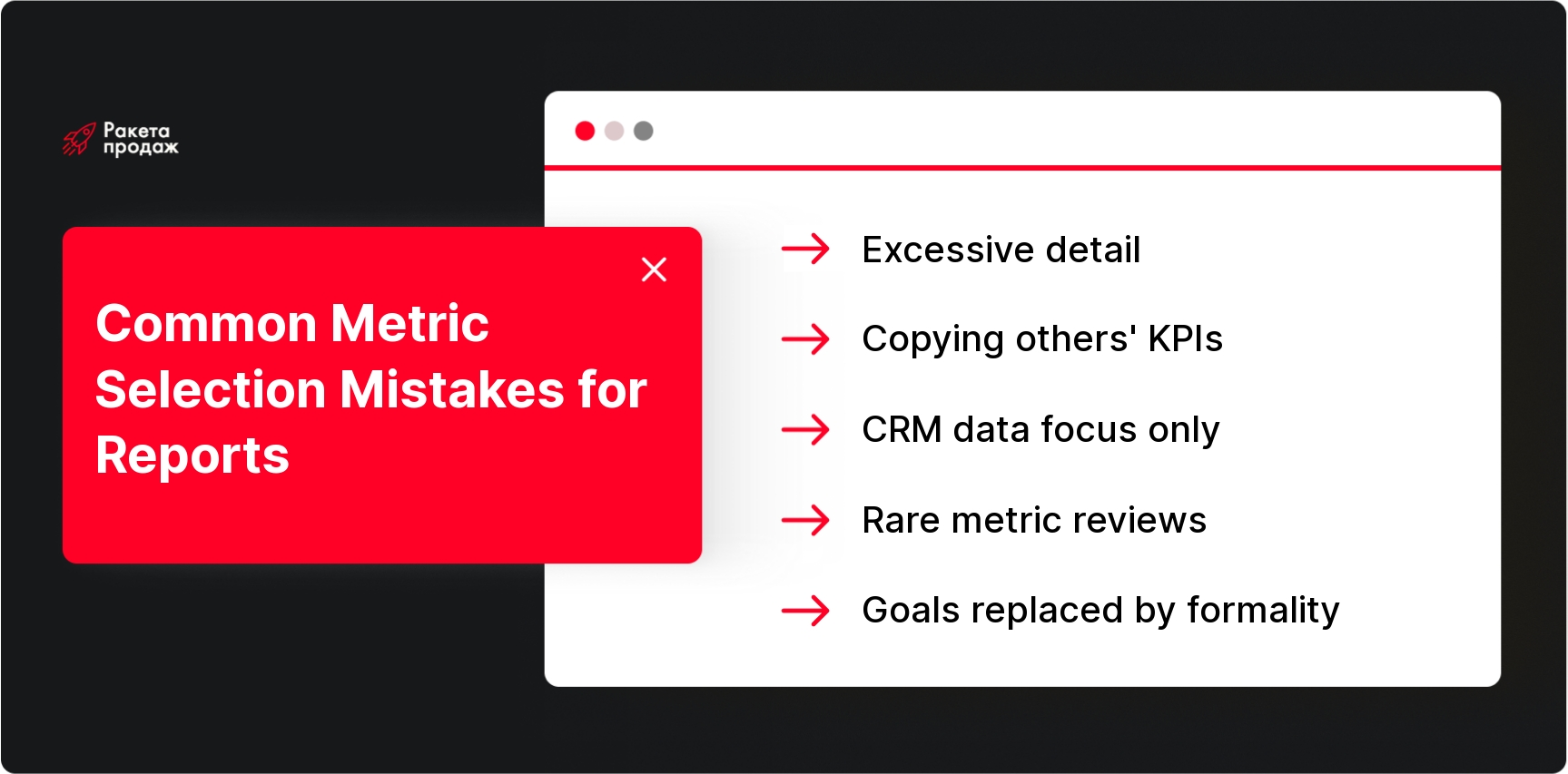 Ракета продаж

Common Metric Selection Mistakes for Reports

Excessive detail

Copying others' KPIs

CRM data focus only

Rare metric reviews

Goals replaced by formality